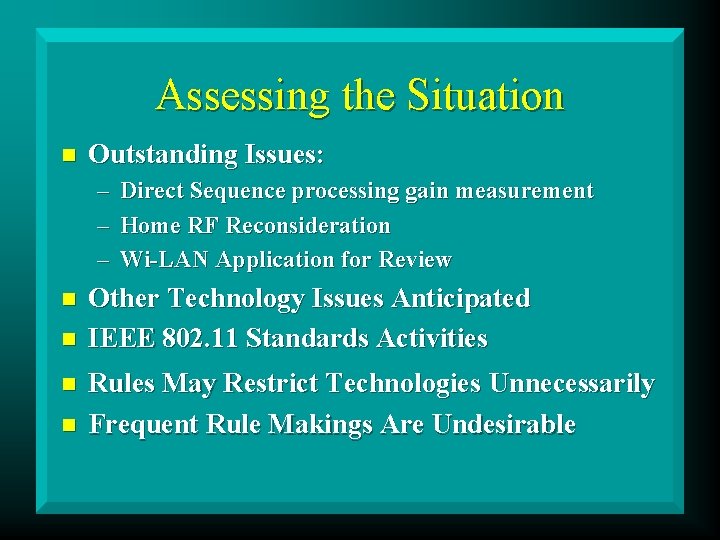 Assessing the Situation

- Outstanding Issues:
  – Direct Sequence processing gain measurement
  – Home RF Reconsideration
  – Wi-LAN Application for Review
- Other Technology Issues Anticipated
- IEEE 802.11 Standards Activities
- Rules May Restrict Technologies Unnecessarily
- Frequent Rule Makings Are Undesirable